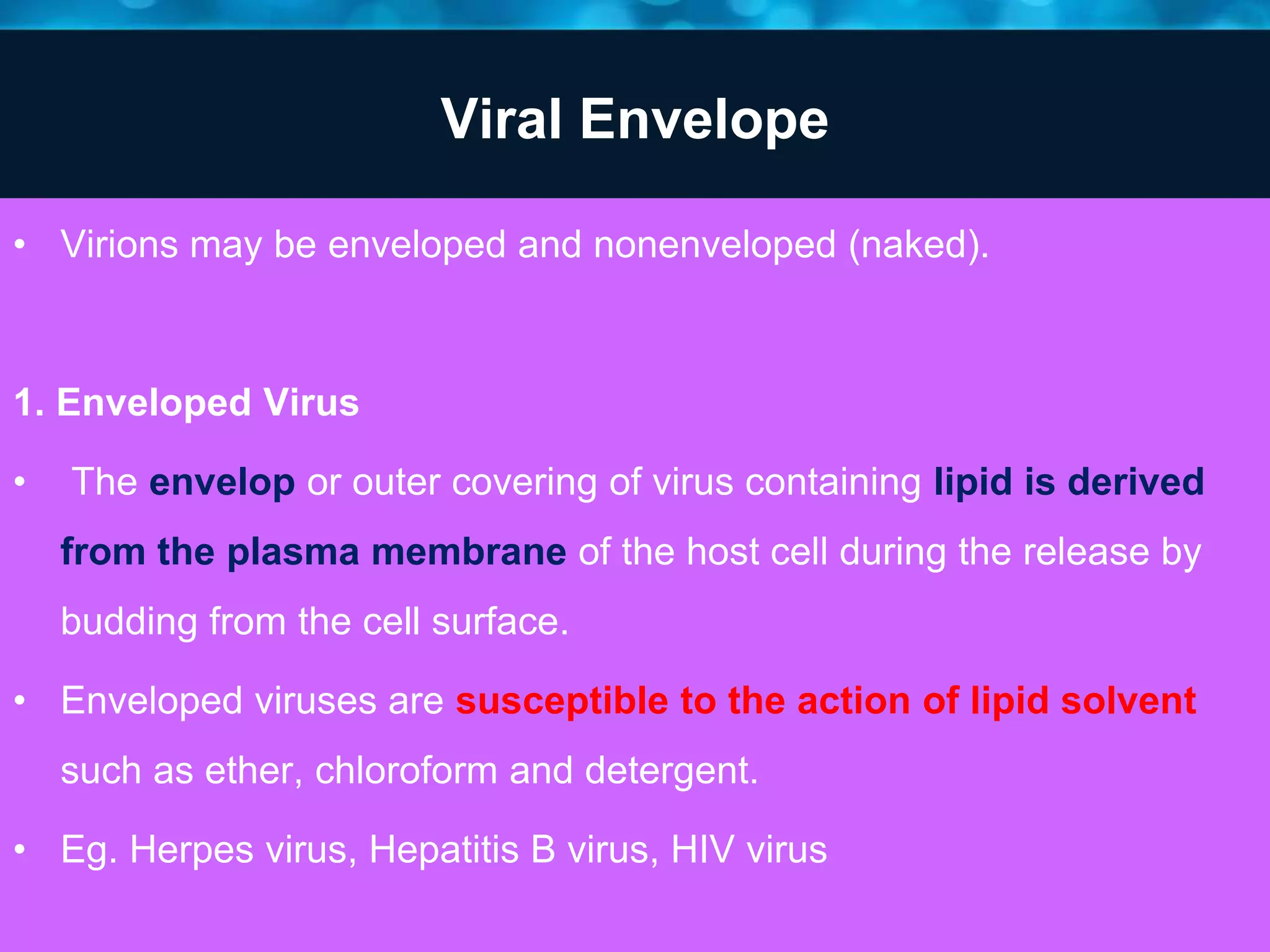 Viral Envelope

• Virions may be enveloped and nonenveloped (naked).

1. Enveloped Virus

• The envelop or outer covering of virus containing lipid is derived from the plasma membrane of the host cell during the release by budding from the cell surface.

• Enveloped viruses are susceptible to the action of lipid solvent such as ether, chloroform and detergent.

• Eg. Herpes virus, Hepatitis B virus, HIV virus